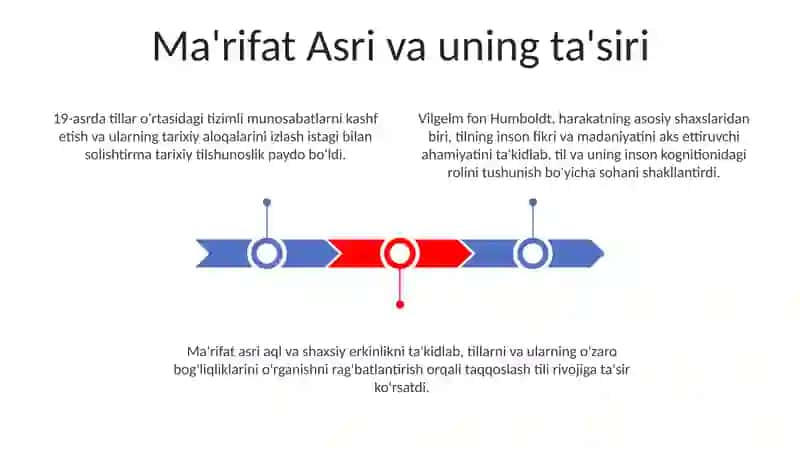 Ma'rifat Asri va uning ta'siri

19-asrda tillar o'rtasidagi tizimli munosabatlarni kashf etish va ularning tarixiy aloqalarini izlash istagi bilan solishtirma tarixiy tilshunoslik paydo bo'ldi.

Vilgelm fon Humboldt, harakatning asosiy shaxslaridan biri, tilning inson fikri va madaniyatini aks ettiruvchi ahamiyatini ta'kidlab, til va uning inson kognitionidagi rolini tushunish bo'yicha sohani shakllantirdi.

Ma'rifat asri aql va shaxsiy erkinlikni ta'kidlab, tillarni va ularning o'zaro bog'liqliklarini o'rganishni rag'batlantirish orqali taqqoslash tili rivojiga ta'sir ko'rsatdi.